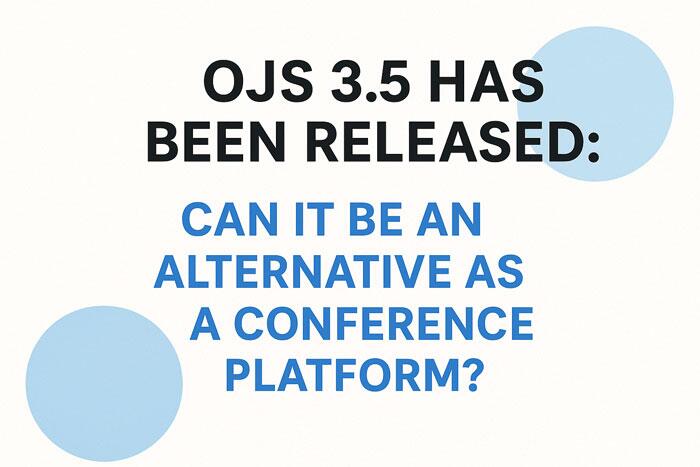 OJS 3.5 HAS BEEN RELEASED:

CAN IT BE AN ALTERNATIVE AS A CONFERENCE PLATFORM?